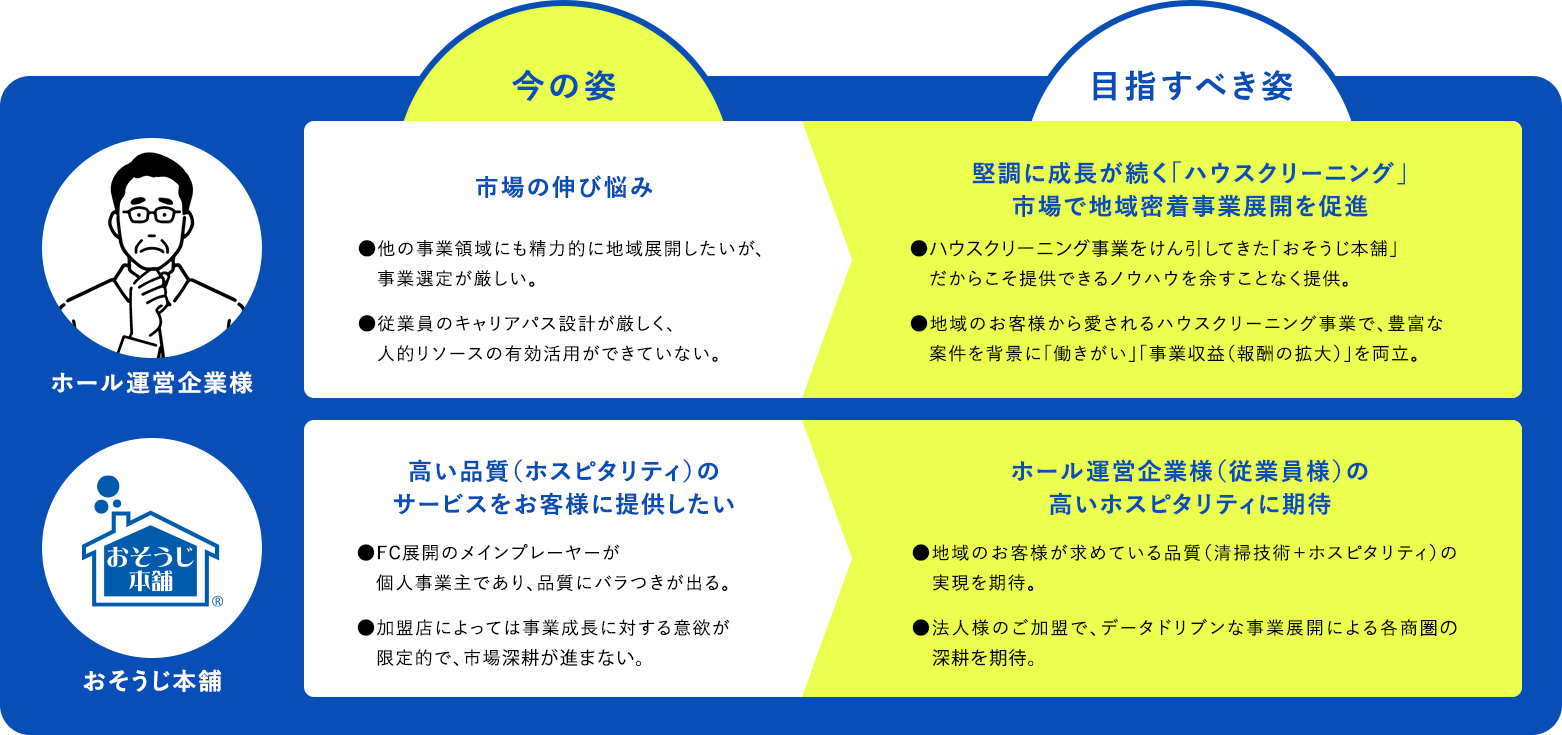 今の姿

目指すべき姿

ホール運営企業様

市場の伸び悩み

●他の事業領域にも精力的に地域展開したいが、事業選定が厳しい。

●従業員のキャリアパス設計が厳しく、人的リソースの有効活用ができていない。

堅調に成長が続く「ハウスクリーニング」市場で地域密着事業展開を促進

●ハウスクリーニング事業をけん引してきた「おそうじ本舗」だからこそ提供できるノウハウを余すことなく提供。

●地域のお客様から愛されるハウスクリーニング事業で、豊富な案件を背景に「働きがい」「事業収益（報酬の拡大）」を両立。

おそうじ本舗

®

おそうじ本舗

高い品質（ホスピタリティ）のサービスをお客様に提供したい

●FC展開のメインプレーヤーが個人事業主であり、品質にバラつきが出る。

●加盟店によっては事業成長に対する意欲が限定的で、市場深耕が進まない。

ホール運営企業様（従業員様）の高いホスピタリティに期待

●地域のお客様が求めている品質（清掃技術＋ホスピタリティ）の実現を期待。

●法人様のご加盟で、データドリブンな事業展開による各商圏の深耕を期待。